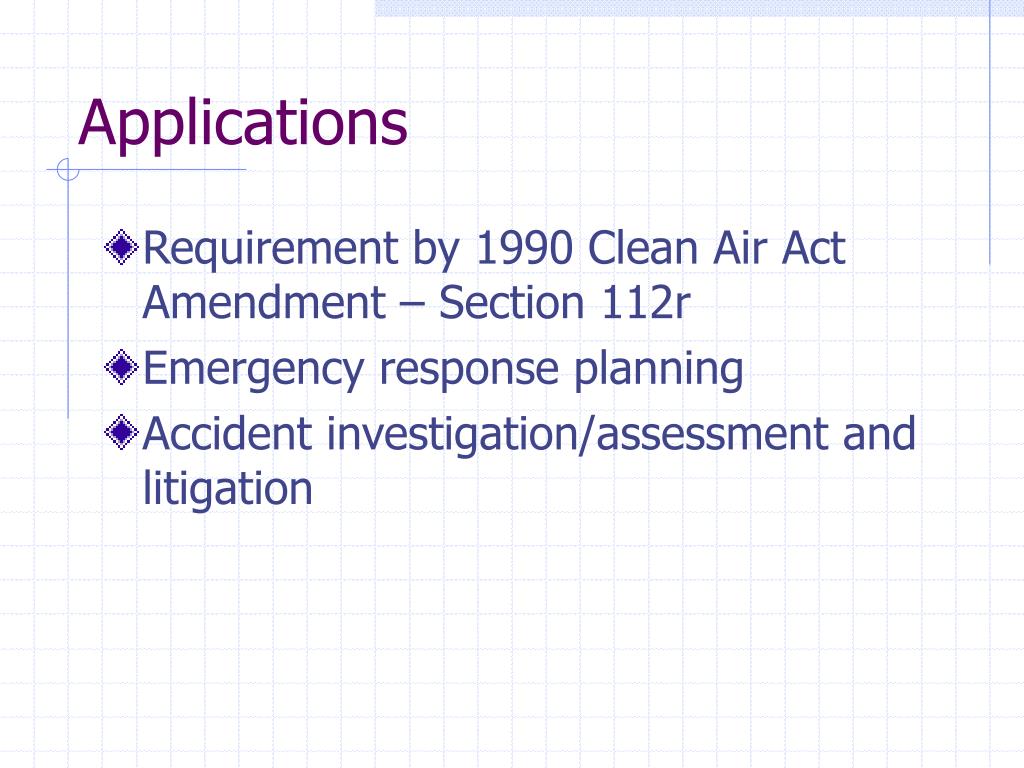 Applications

Requirement by 1990 Clean Air Act Amendment – Section 112r

Emergency response planning

Accident investigation/assessment and litigation